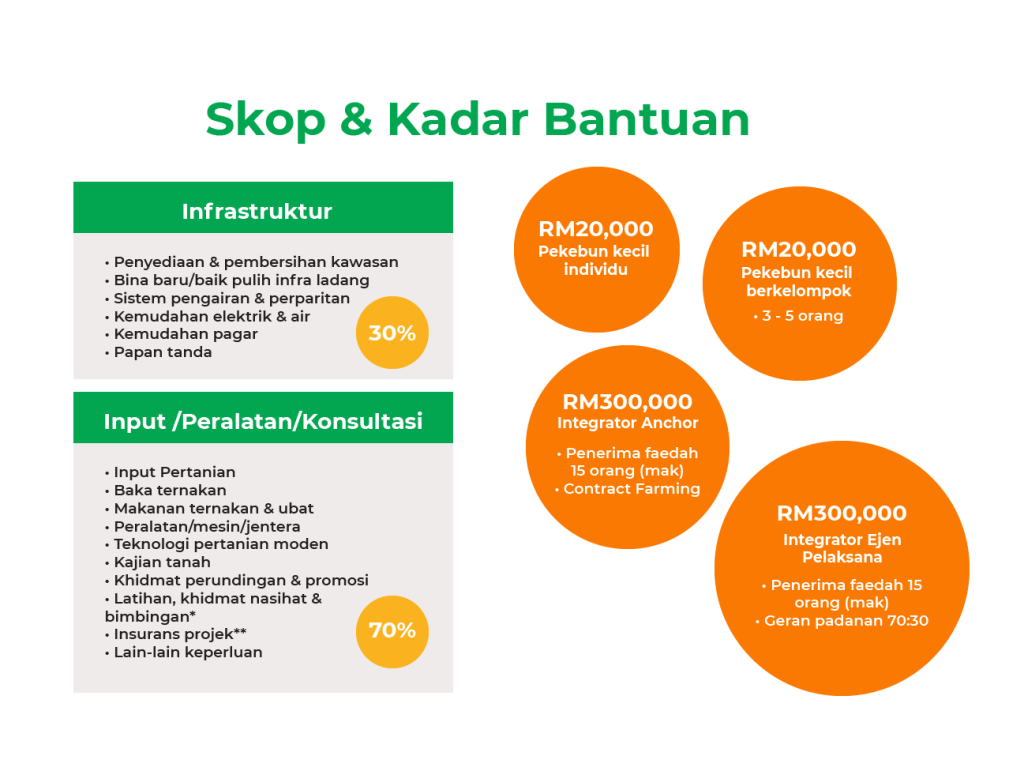 Skop & Kadar Bantuan

Infrastruktur

• Penyediaan & pembersihan kawasan
• Bina baru/baik pulih infra ladang
• Sistem pengairan & perparitan
• Kemudahan elektrik & air
• Kemudahan pagar
• Papan tanda

30%

Input /Peralatan/Konsultasi

• Input Pertanian
• Baka ternakan
• Makanan ternakan & ubat
• Peralatan/mesin/jentera
• Teknologi pertanian moden
• Kajian tanah
• Khidmat perundingan & promosi
• Latihan, khidmat nasihat & bimbingan*
• Insurans projek**
• Lain-lain keperluan

70%

RM20,000
Pekebun kecil individu

RM20,000
Pekebun kecil berkelompok
• 3 - 5 orang

RM300,000
Integrator Anchor
• Penerima faedah 15 orang (mak)
• Contract Farming

RM300,000
Integrator Ejen Pelaksana
• Penerima faedah 15 orang (mak)
• Geran padanan 70:30